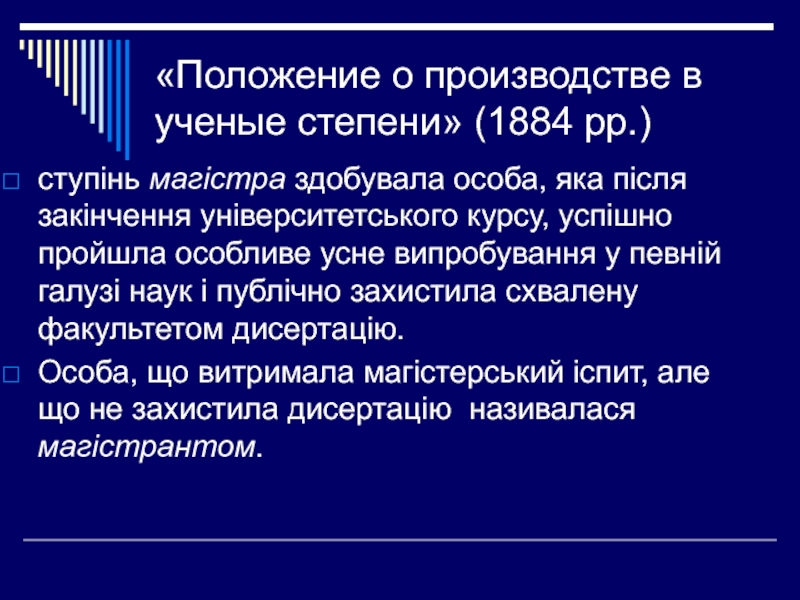 «Положение о производстве в ученые степени» (1884 рр.)

ступінь магістра здобувала особа, яка після закінчення університетського курсу, успішно пройшла особливе усне випробування у певній галузі наук і публічно захистила схвалену факультетом дисертацію.

Особа, що витримала магістерський іспит, але що не захистила дисертацію називалася магістрантом.